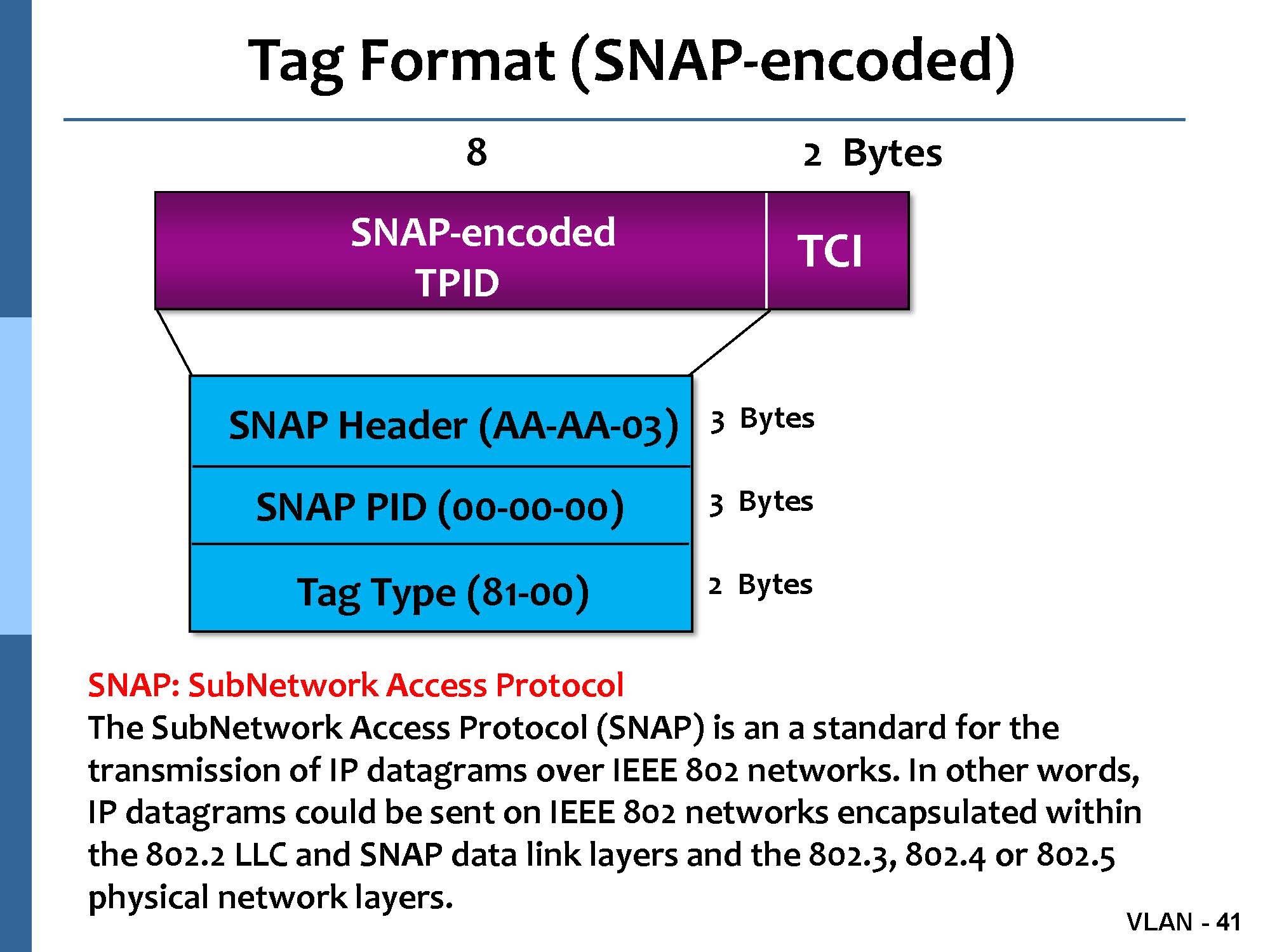 Tag Format (SNAP-encoded)

8

2 Bytes

SNAP-encoded TPID

TCI

SNAP Header (AA-AA-03)

3 Bytes

SNAP PID (00-00-00)

3 Bytes

Tag Type (81-00)

2 Bytes

SNAP: SubNetwork Access Protocol
The SubNetwork Access Protocol (SNAP) is an a standard for the transmission of IP datagrams over IEEE 802 networks. In other words, IP datagrams could be sent on IEEE 802 networks encapsulated within the 802.2 LLC and SNAP data link layers and the 802.3, 802.4 or 802.5 physical network layers.

VLAN - 41